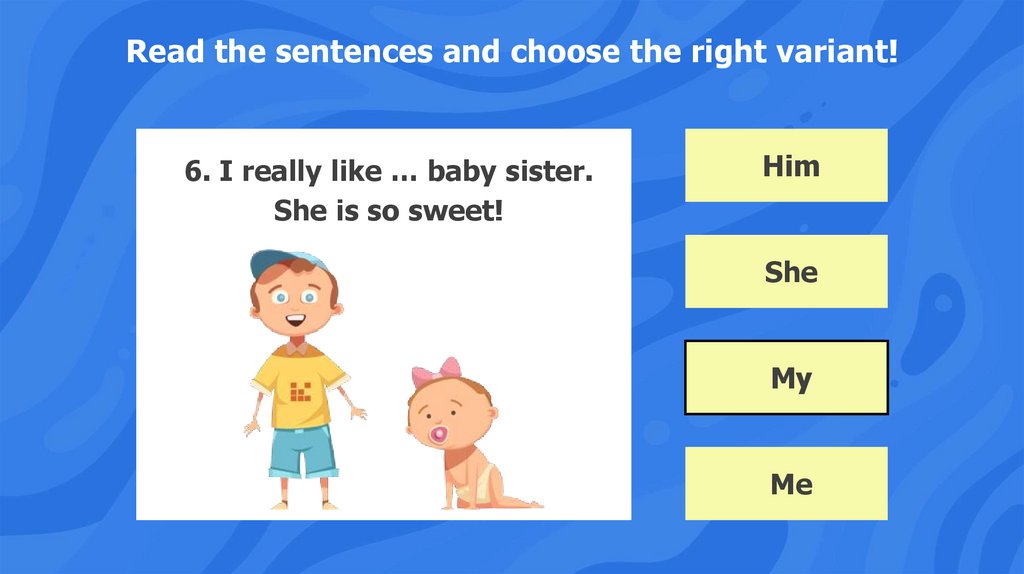 Read the sentences and choose the right variant!

6. I really like ... baby sister. She is so sweet!

Him

She

My

Me